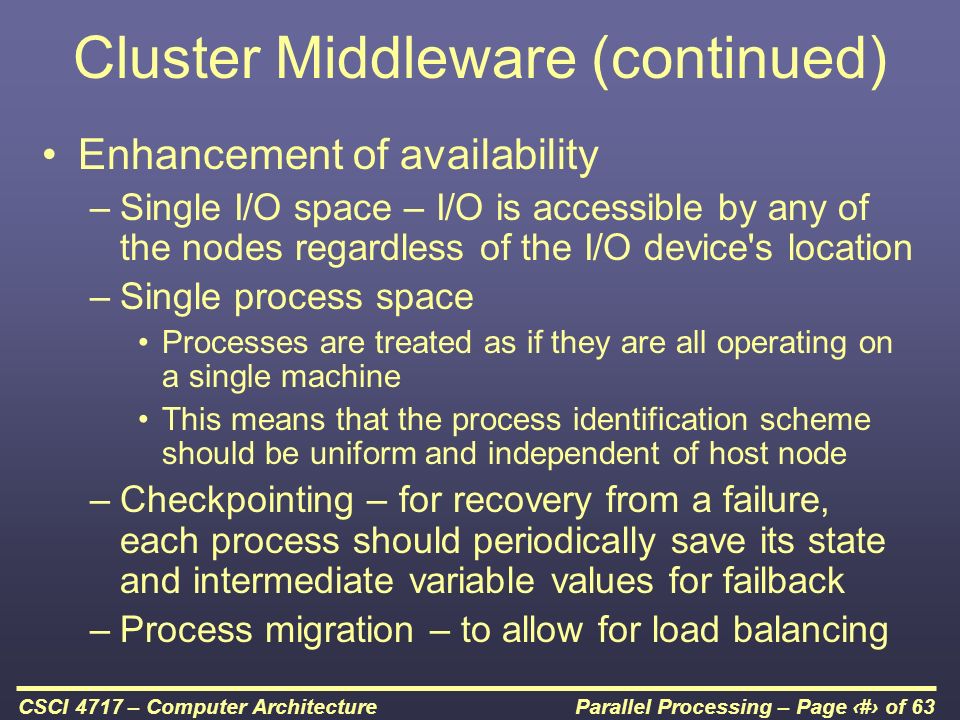 Cluster Middleware (continued)

• Enhancement of availability
  – Single I/O space – I/O is accessible by any of the nodes regardless of the I/O device's location
  – Single process space
    • Processes are treated as if they are all operating on a single machine
    • This means that the process identification scheme should be uniform and independent of host node
  – Checkpointing – for recovery from a failure, each process should periodically save its state and intermediate variable values for failback
  – Process migration – to allow for load balancing

CSCI 4717 – Computer Architecture

Parallel Processing – Page ‹#› of 63